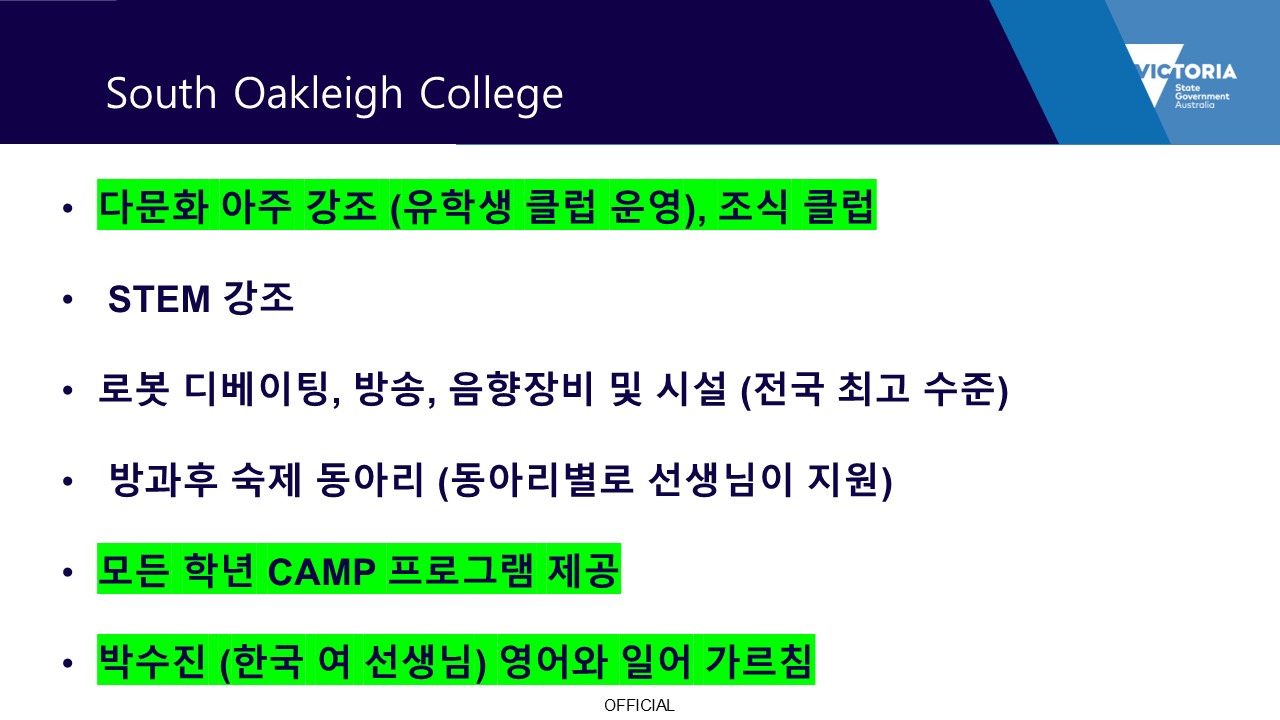 South Oakleigh College

VICTORIA
State Government Australia

• 다문화 아주 강조 (유학생 클럽 운영), 조식 클럽

• STEM 강조

• 로봇 디베이팅, 방송, 음향장비 및 시설 (전국 최고 수준)

• 방과후 숙제 동아리 (동아리별로 선생님이 지원)

• 모든 학년 CAMP 프로그램 제공

• 박수진 (한국 여 선생님) 영어와 일어 가르침

OFFICIAL